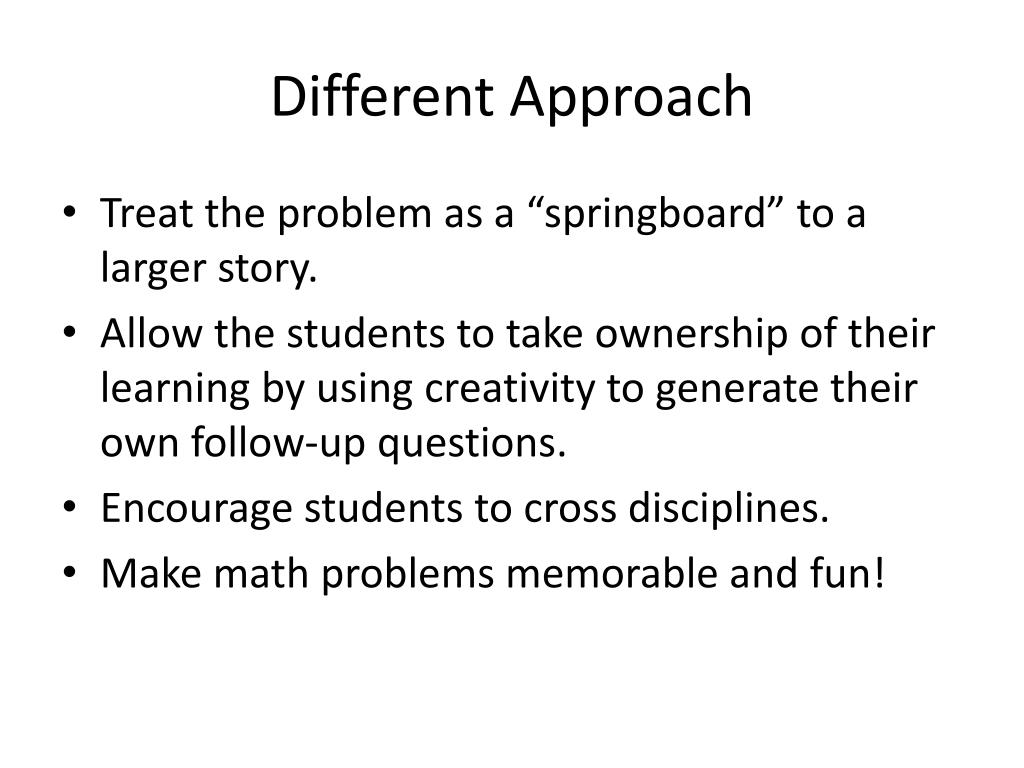 Different Approach

• Treat the problem as a “springboard” to a larger story.
• Allow the students to take ownership of their learning by using creativity to generate their own follow-up questions.
• Encourage students to cross disciplines.
• Make math problems memorable and fun!